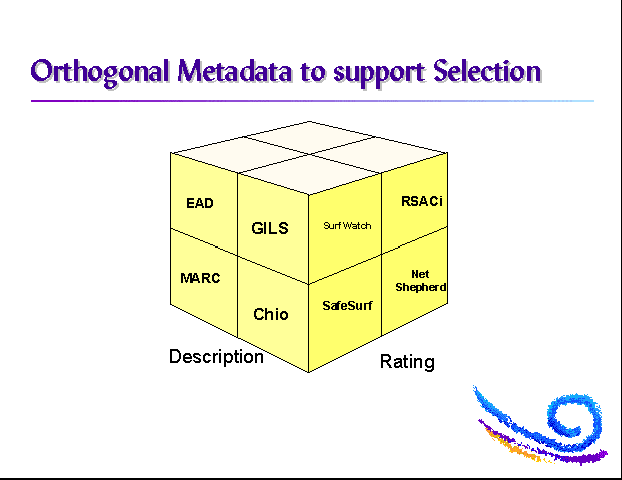 Orthogonal Metadata to support Selection

EAD

GILS

Surf Watch

RSACi

MARC

Chio

SafeSurf

Net Shepherd

Description

Rating